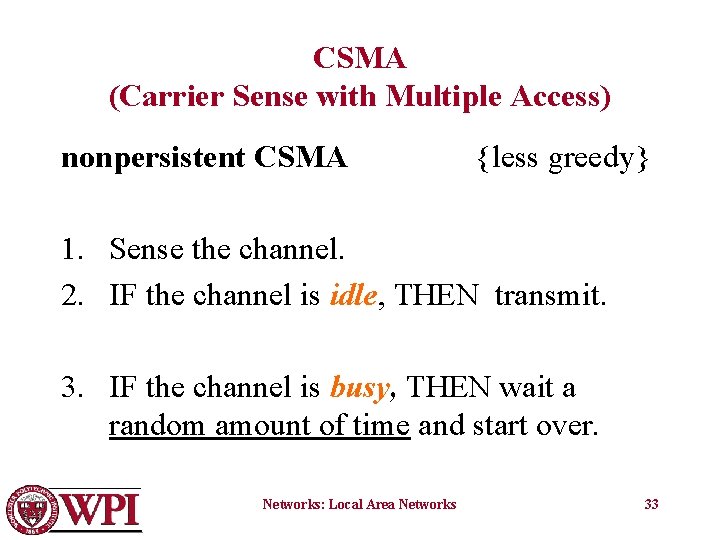 CSMA
(Carrier Sense with Multiple Access)

nonpersistent CSMA {less greedy}

1. Sense the channel.
2. IF the channel is idle, THEN transmit.

3. IF the channel is busy, THEN wait a random amount of time and start over.

WPI

Networks: Local Area Networks

33